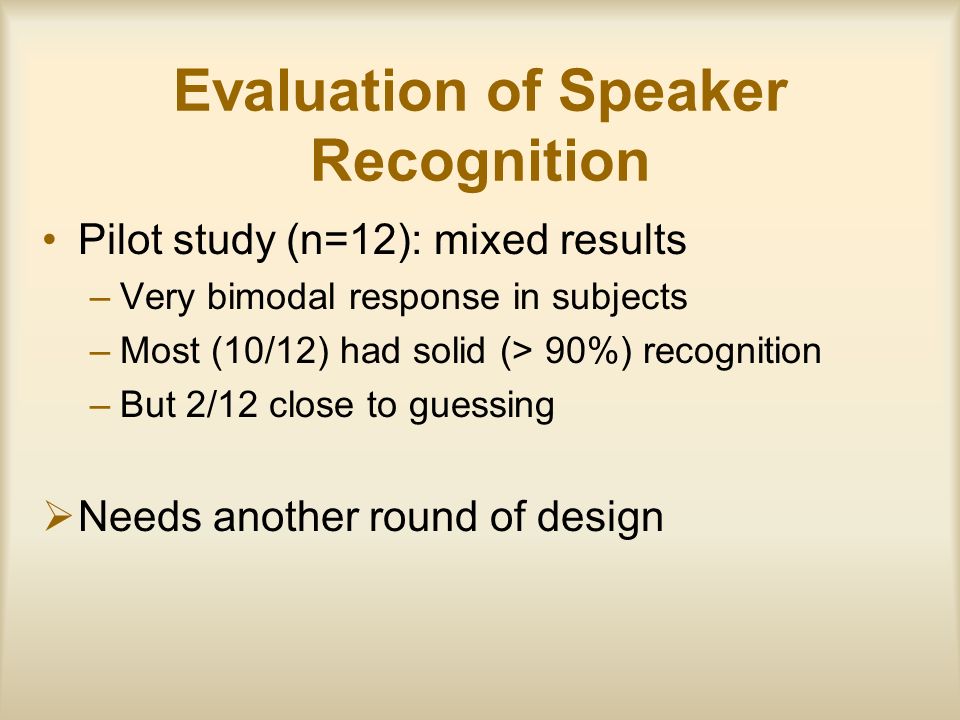 Evaluation of Speaker Recognition

• Pilot study (n=12): mixed results
– Very bimodal response in subjects
– Most (10/12) had solid (> 90%) recognition
– But 2/12 close to guessing

➢ Needs another round of design